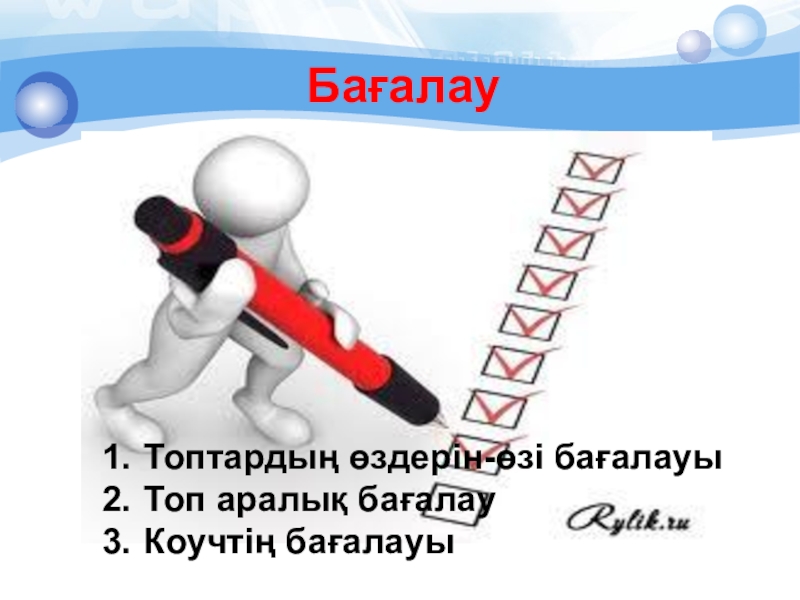 Бағалау

1. Топтардың өздерін-өзі бағалауы
2. Топ аралық бағалау
3. Коучтің бағалауы

Rylik.ru